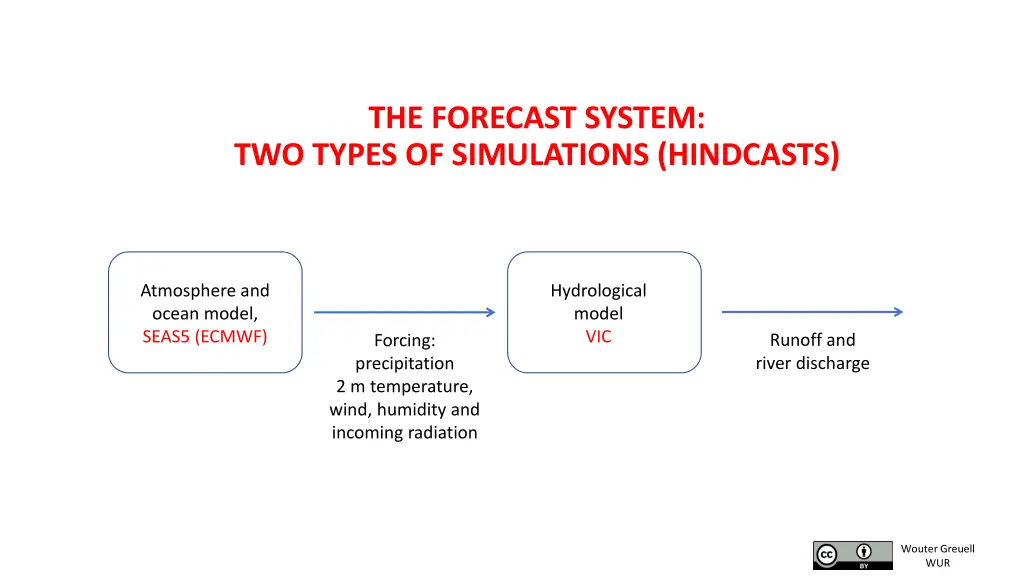 THE FORECAST SYSTEM:
TWO TYPES OF SIMULATIONS (HINDCASTS)

Atmosphere and ocean model, SEAS5 (ECMWF)

Forcing: precipitation 2 m temperature, wind, humidity and incoming radiation

Hydrological model VIC

Runoff and river discharge

cc BY

Wouter Greuell WUR